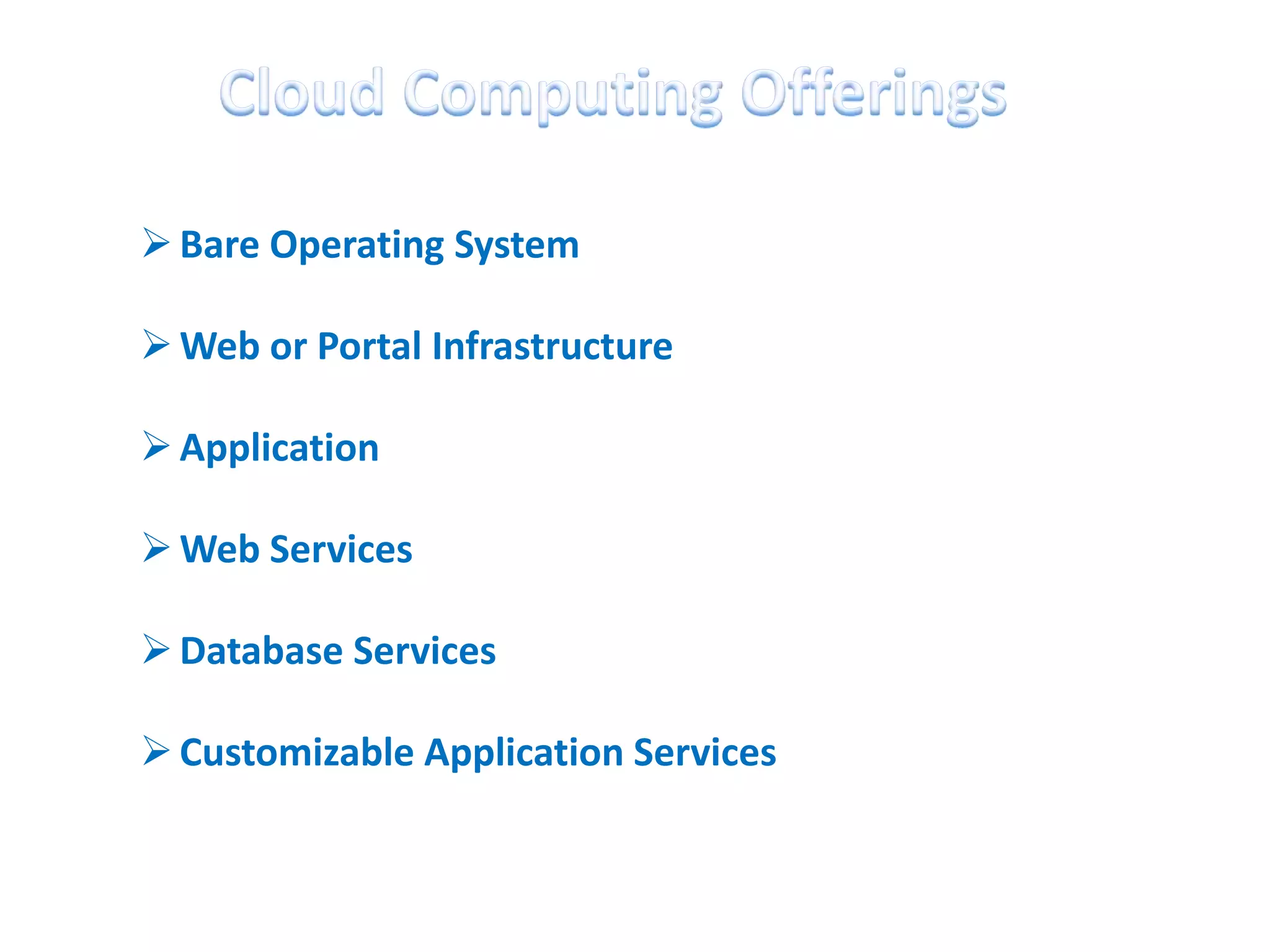 Cloud Computing Offerings

➢ Bare Operating System

➢ Web or Portal Infrastructure

➢ Application

➢ Web Services

➢ Database Services

➢ Customizable Application Services